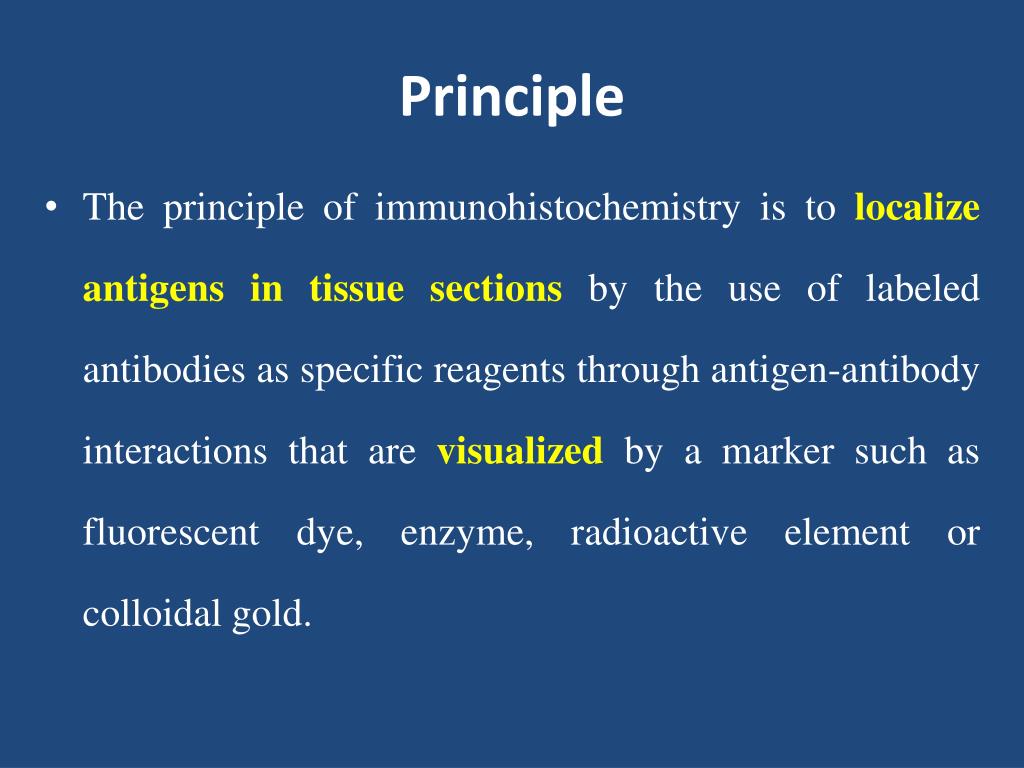 Principle

• The principle of immunohistochemistry is to localize antigens in tissue sections by the use of labeled antibodies as specific reagents through antigen-antibody interactions that are visualized by a marker such as fluorescent dye, enzyme, radioactive element or colloidal gold.